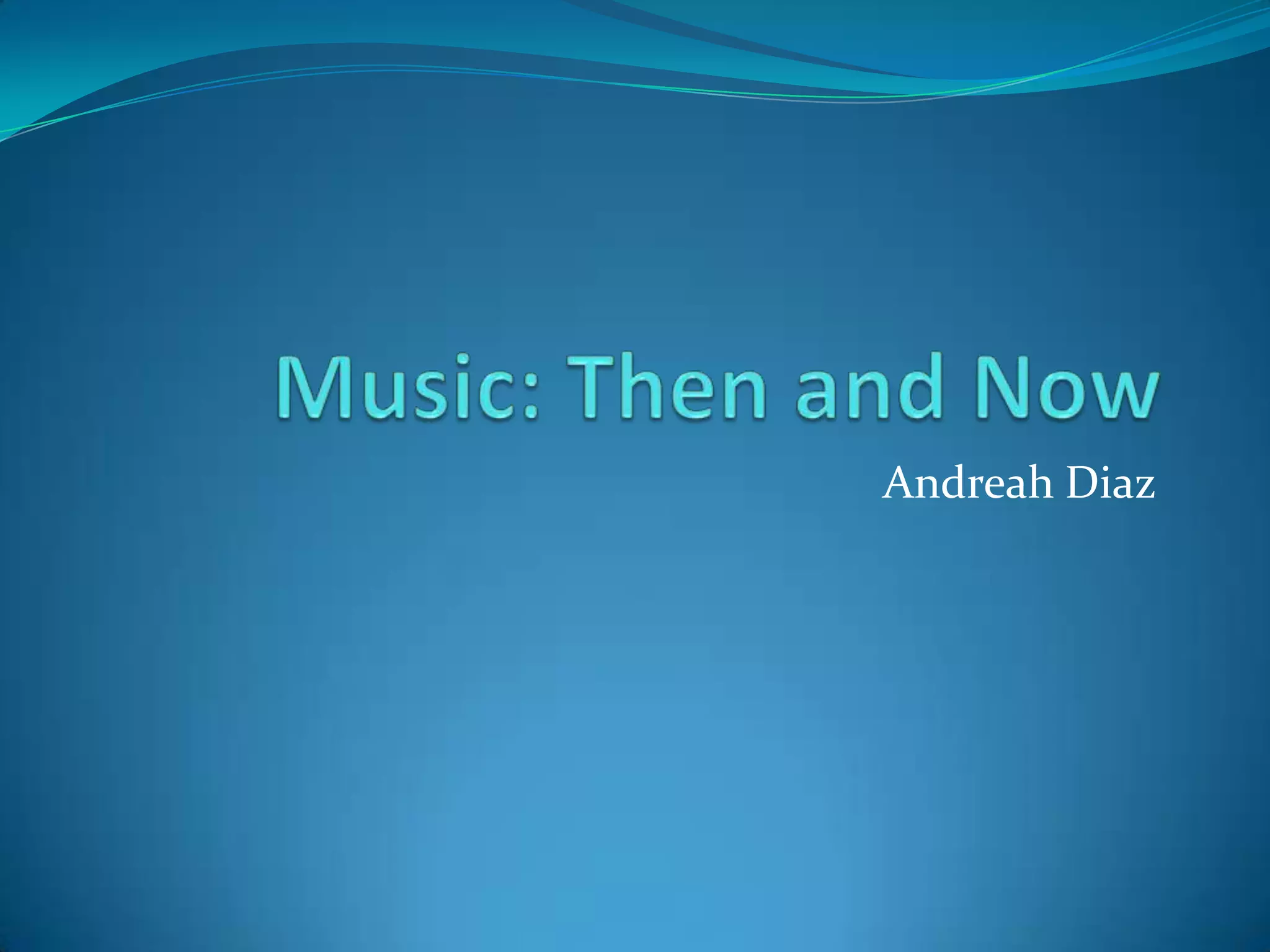 Music: Then and Now

Andreah Diaz